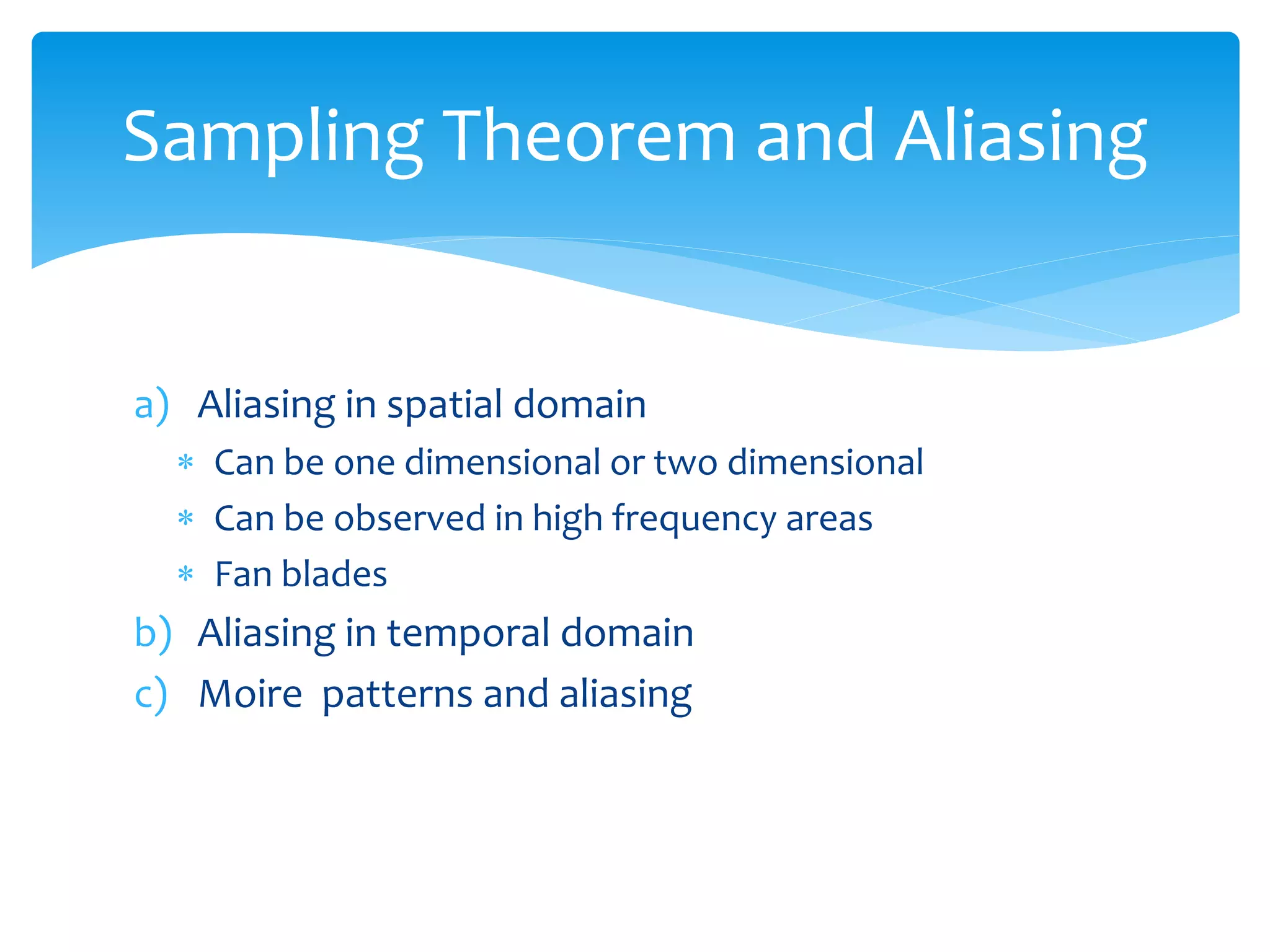 Sampling Theorem and Aliasing

a) Aliasing in spatial domain
* Can be one dimensional or two dimensional
* Can be observed in high frequency areas
* Fan blades

b) Aliasing in temporal domain

c) Moire  patterns and aliasing